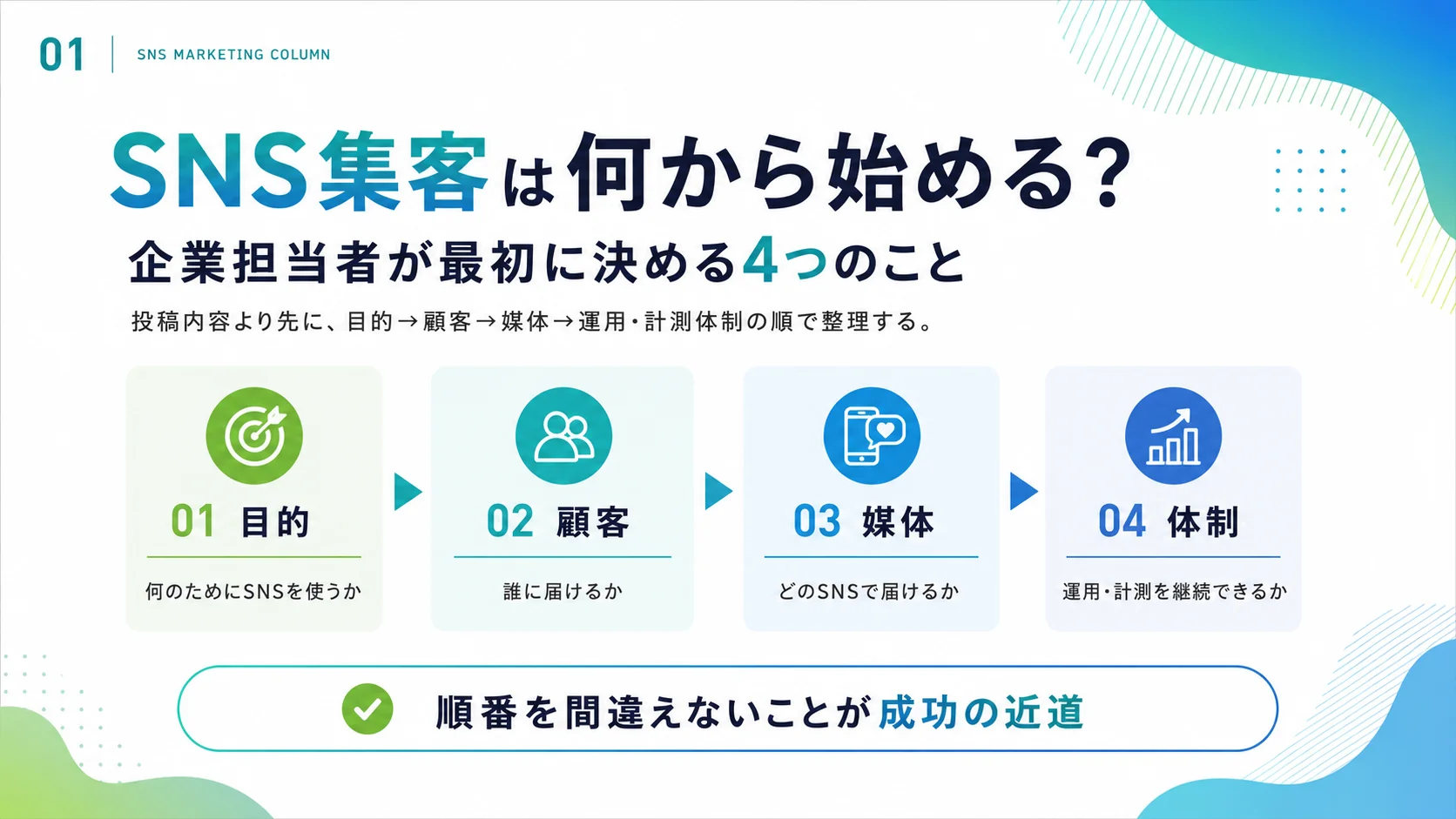 01 SNS MARKETING COLUMN

SNS集客は何から始める?

企業担当者が最初に決める4つのこと

投稿内容より先に、目的→顧客→媒体→運用・計測体制の順で整理する。

01 目的

何のためにSNSを使うか

02 顧客

誰に届けるか

03 媒体

どのSNSで届けるか

04 体制

運用・計測を継続できるか

順番を間違えないことが成功の近道